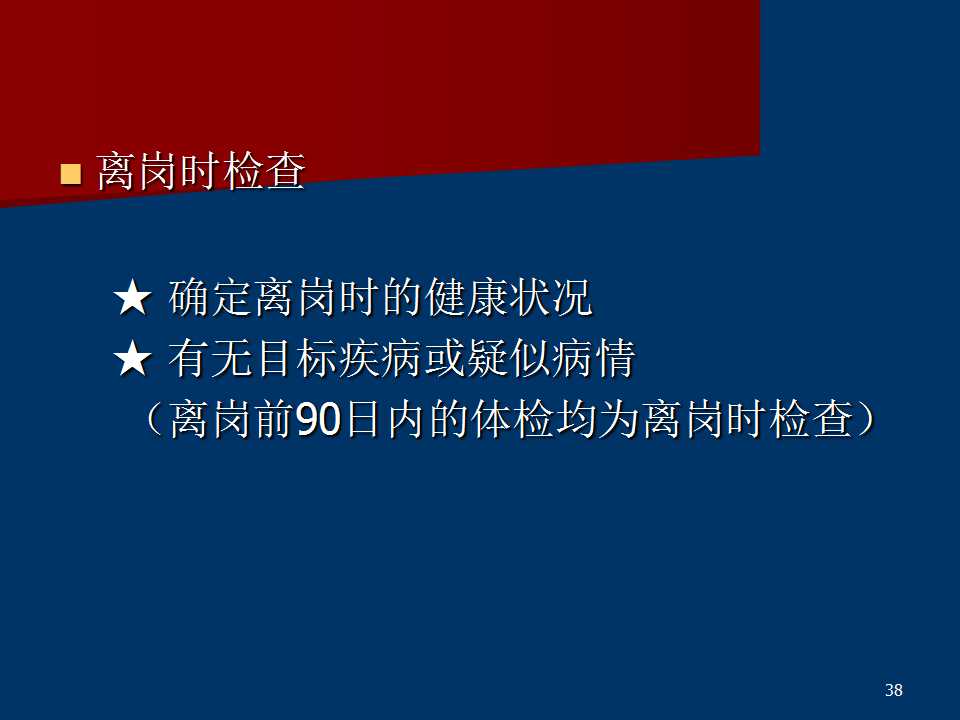 ■ 离岗时检查

★ 确定离岗时的健康状况
★ 有无目标疾病或疑似病情
（离岗前90日内的体检均为离岗时检查）

38